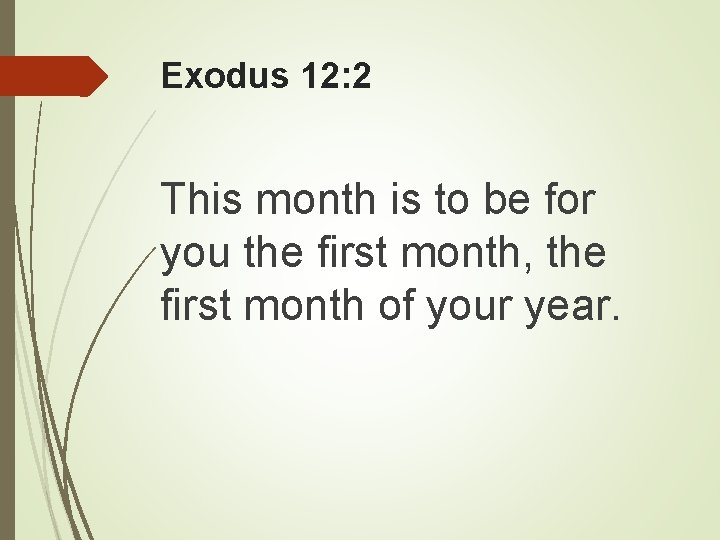 Exodus 12:2

This month is to be for you the first month, the first month of your year.